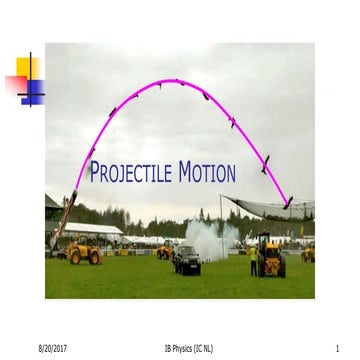 PROJECTILE MOTION

8/20/2017 IB Physics (IC NL) 1